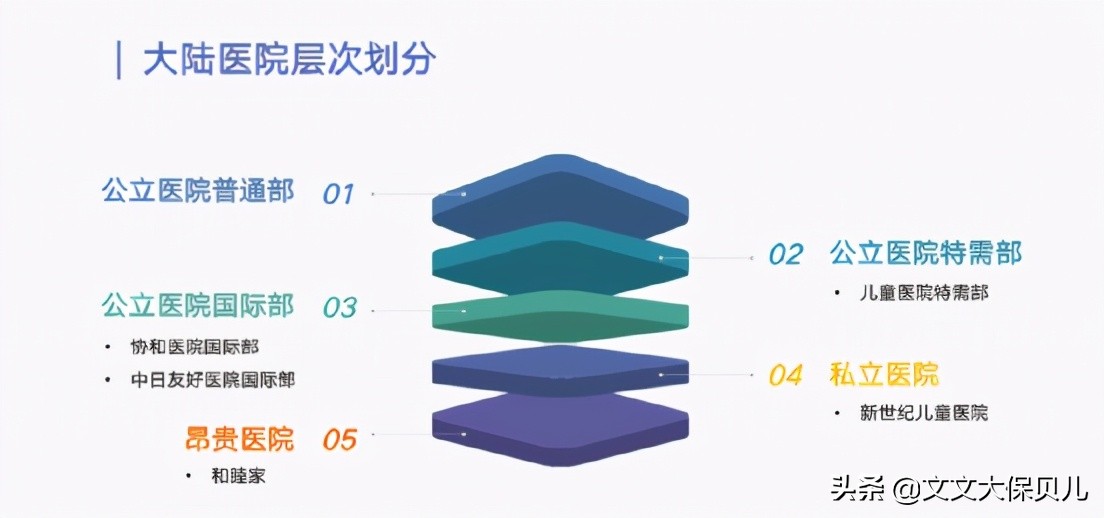 | 大陆医院层次划分

公立医院普通部 01

02 公立医院特需部

• 儿童医院特需部

公立医院国际部 03

• 协和医院国际部
• 中日友好医院国际部

04 私立医院

• 新世纪儿童医院

昂贵医院 05

• 和睦家

头条 @文文大保贝儿